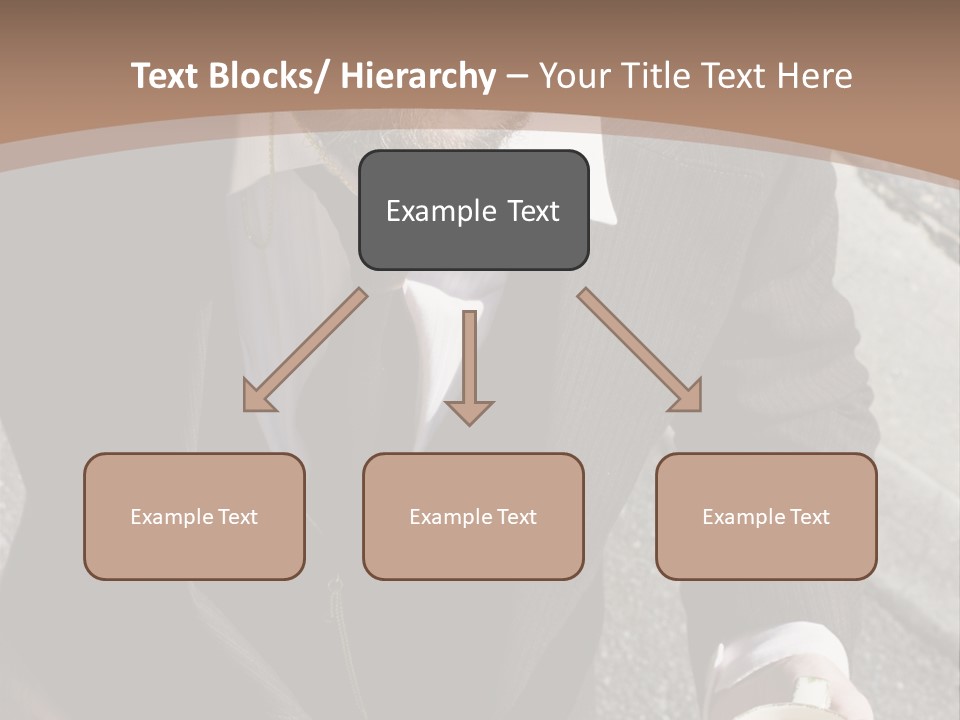 Text Blocks/ Hierarchy – Your Title Text Here

Example Text

Example Text

Example Text

Example Text